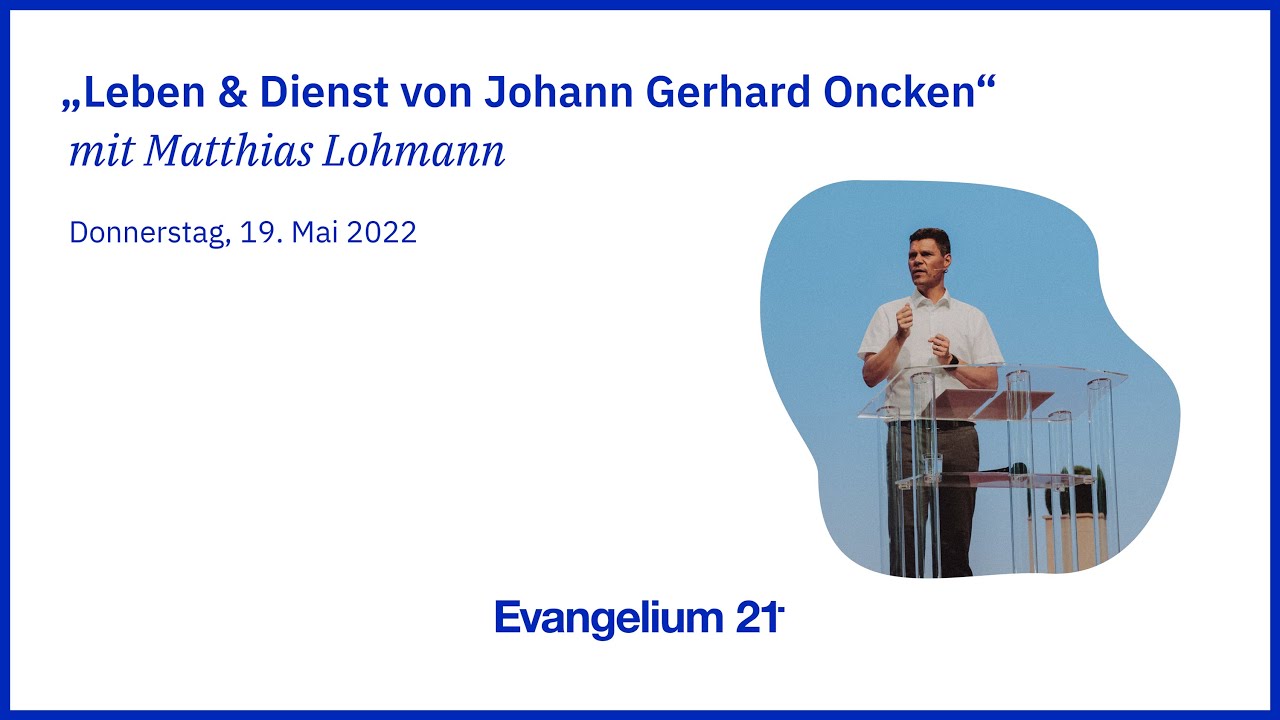 „Leben & Dienst von Johann Gerhard Oncken“
mit Matthias Lohmann

Donnerstag, 19. Mai 2022

Evangelium 21